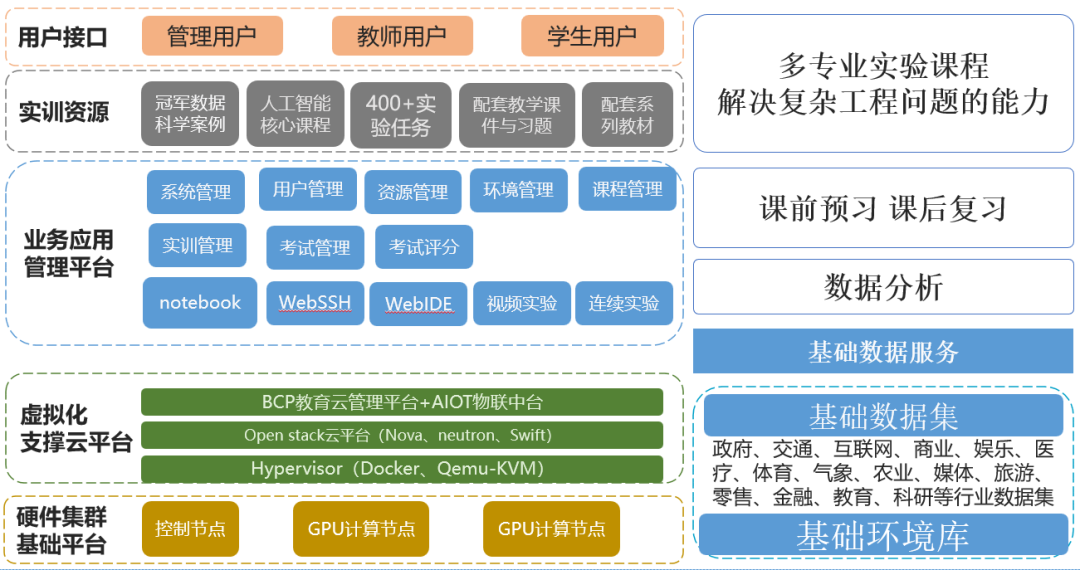 用户接口

管理用户

教师用户

学生用户

实训资源

冠军数据科学案例

人工智能核心课程

400+实验任务

配套教学课件与习题

配套系列教材

业务应用管理平台

系统管理

用户管理

资源管理

环境管理

课程管理

实训管理

考试管理

考试评分

notebook

WebSSH

WebIDE

视频实验

连续实验

虚拟化支撑云平台

BCP教育云管理平台+AIOT物联中台

Open stack云平台（Nova、neutron、Swift）

Hypervisor（Docker、Qemu-KVM）

硬件集群基础平台

控制节点

GPU计算节点

GPU计算节点

多专业实验课程
解决复杂工程问题的能力

课前预习 课后复习

数据分析

基础数据服务

基础数据集

政府、交通、互联网、商业、娱乐、医疗、体育、气象、农业、媒体、旅游、零售、金融、教育、科研等行业数据集

基础环境库